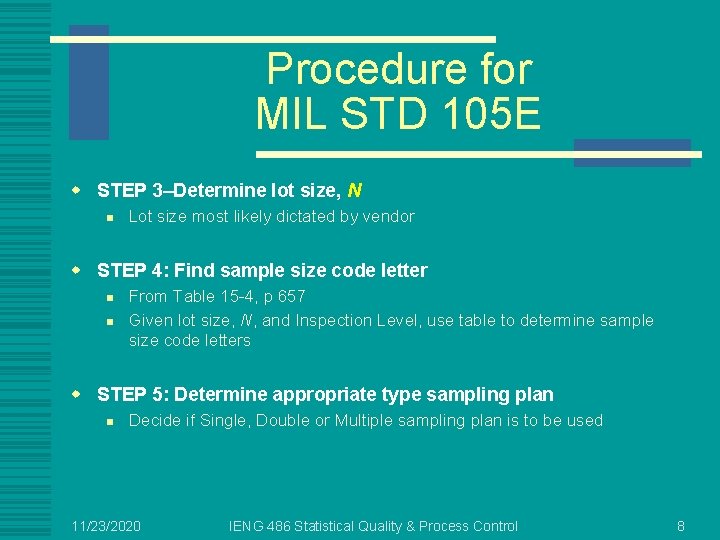 Procedure for MIL STD 105E

STEP 3–Determine lot size, N

Lot size most likely dictated by vendor

STEP 4: Find sample size code letter

From Table 15-4, p 657

Given lot size, N, and Inspection Level, use table to determine sample size code letters

STEP 5: Determine appropriate type sampling plan

Decide if Single, Double or Multiple sampling plan is to be used

11/23/2020

IENG 486 Statistical Quality & Process Control

8